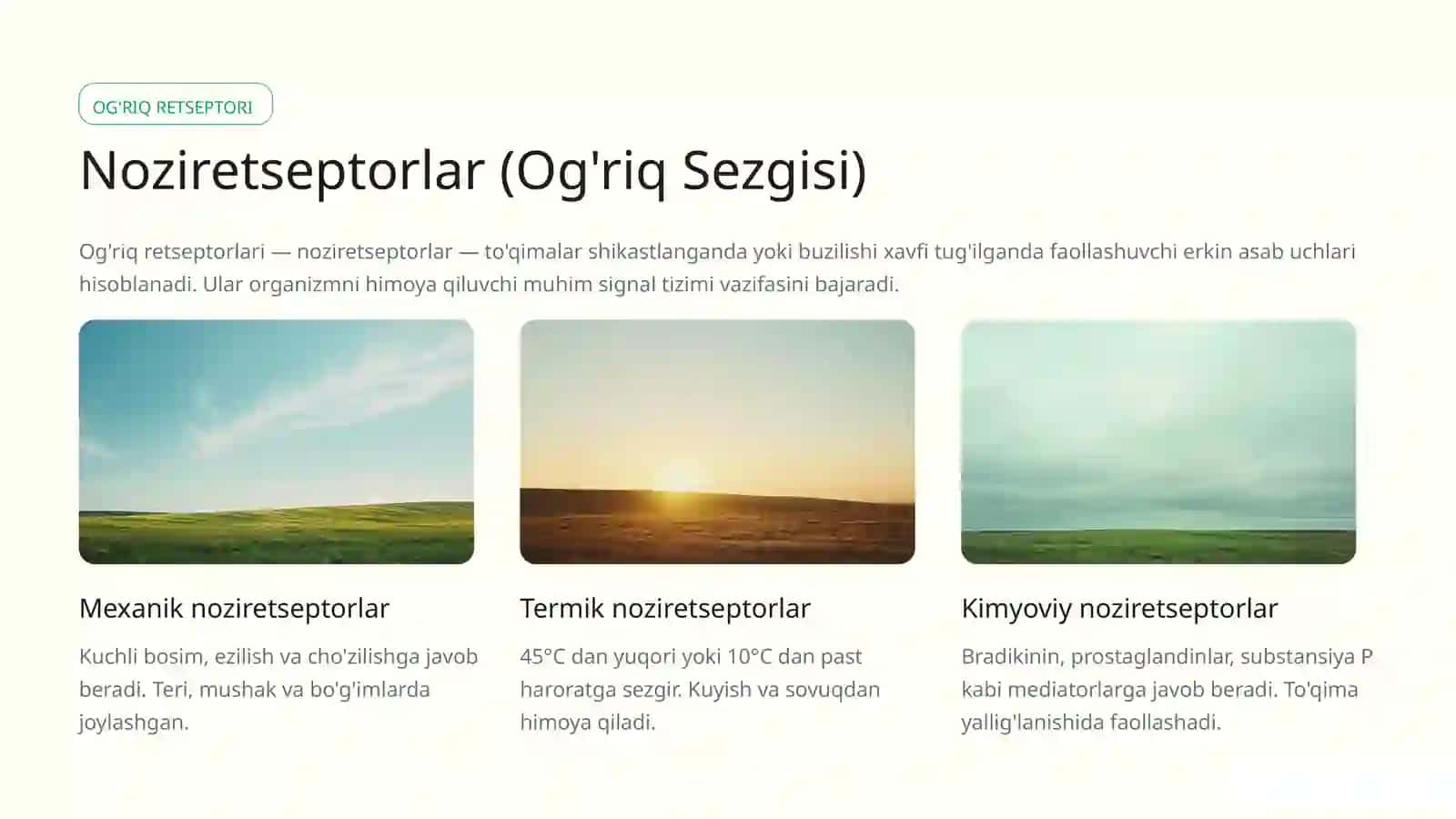 OG'RIQ RETSEPTORI

Noziretseptorlar (Og'riq Sezgisi)

Og'riq retseptorlari — noziretseptorlar — to'qimalar shikastlanganda yoki buzilishi xavfi tug'ilganda faollashuvchi erkin asab uchlari hisoblanadi. Ular organizmni himoya qiluvchi muhim signal tizimi vazifasini bajaradi.

Mexanik noziretseptorlar

Kuchli bosim, ezilish va cho'zilishga javob beradi. Teri, mushak va bo'g'imlarda joylashgan.

Termik noziretseptorlar

45°C dan yuqori yoki 10°C dan past haroratga sezgir. Kuyish va sovuqdan himoya qiladi.

Kimyoviy noziretseptorlar

Bradikinin, prostaglandinlar, substansiya P kabi mediatorlarga javob beradi. To'qima yallig'lanishida faollashadi.